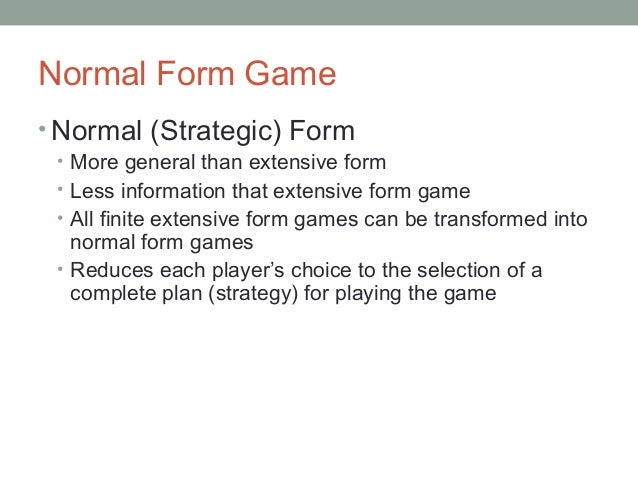 Normal Form Game

• Normal (Strategic) Form
  • More general than extensive form
  • Less information that extensive form game
  • All finite extensive form games can be transformed into normal form games
  • Reduces each player's choice to the selection of a complete plan (strategy) for playing the game